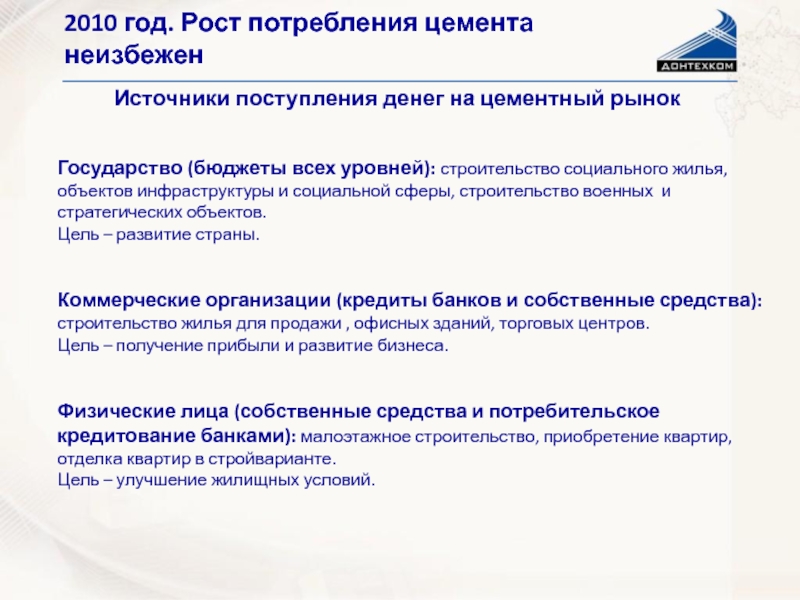 2010 год. Рост потребления цемента неизбежен

ДОНТЕХКОМ

Источники поступления денег на цементный рынок

Государство (бюджеты всех уровней): строительство социального жилья, объектов инфраструктуры и социальной сферы, строительство военных и стратегических объектов.
Цель – развитие страны.

Коммерческие организации (кредиты банков и собственные средства): строительство жилья для продажи , офисных зданий, торговых центров.
Цель – получение прибыли и развитие бизнеса.

Физические лица (собственные средства и потребительское кредитование банками): малоэтажное строительство, приобретение квартир, отделка квартир в стройварианте.
Цель – улучшение жилищных условий.